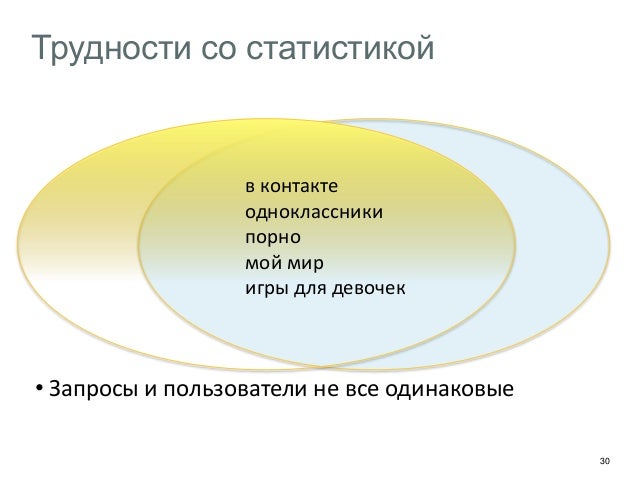 Трудности со статистикой

в контакте
одноклассники
порно
мой мир
игры для девочек

• Запросы и пользователи не все одинаковые

30